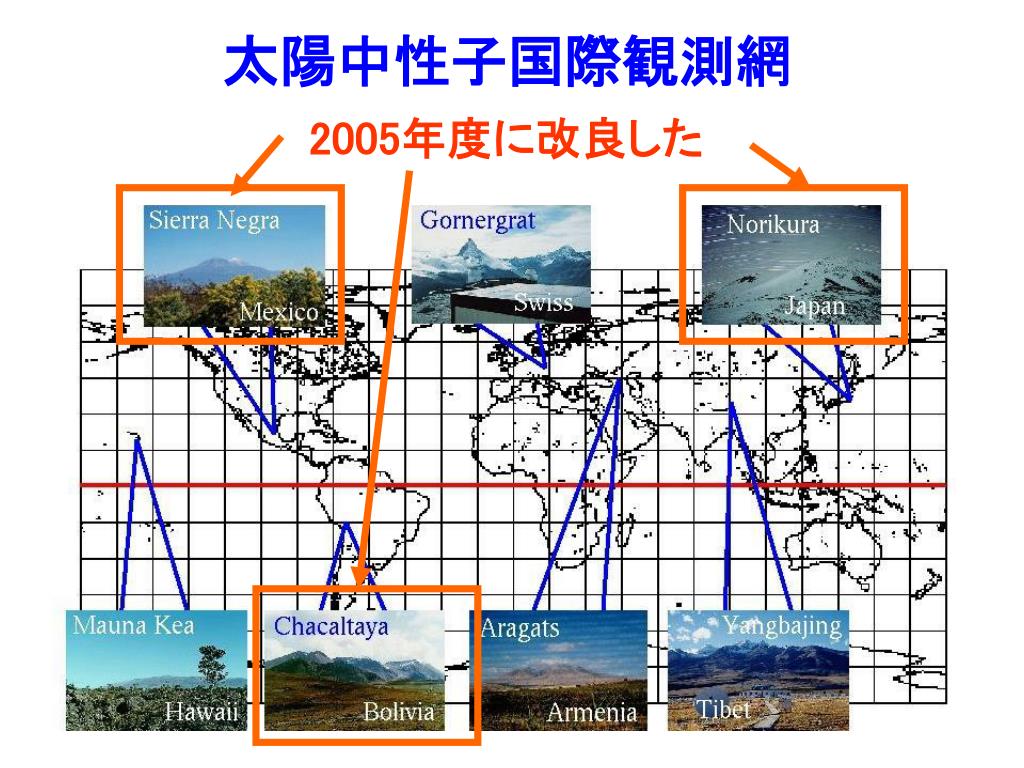 太陽中性子国際観測網

2005年度に改良した

Sierra Negra

Mexico

Gornergrat

Swiss

Norikura

Japan

Mauna Kea

Hawaii

Chacaltaya

Bolivia

Aragats

Armenia

Yangbajing

Tibet